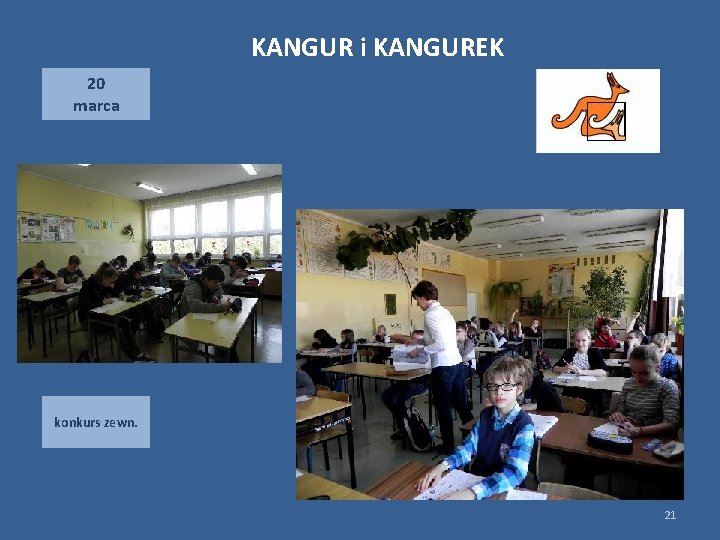 KANGUR i KANGUREK

20
marca

konkurs zewn.

21